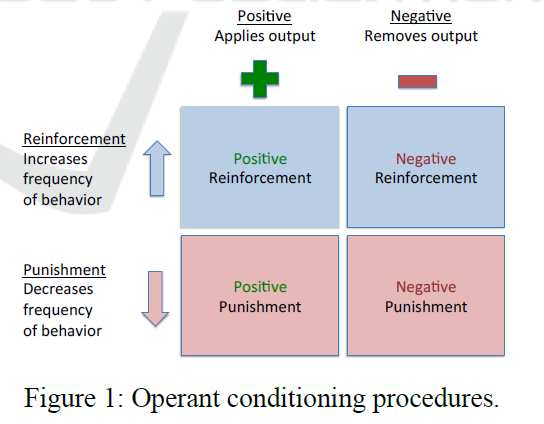 Positive
Applies output

Negative
Removes output

Reinforcement
Increases frequency of behavior

Positive
Reinforcement

Negative
Reinforcement

Punishment
Decreases frequency of behavior

Positive
Punishment

Negative
Punishment

Figure 1: Operant conditioning procedures.